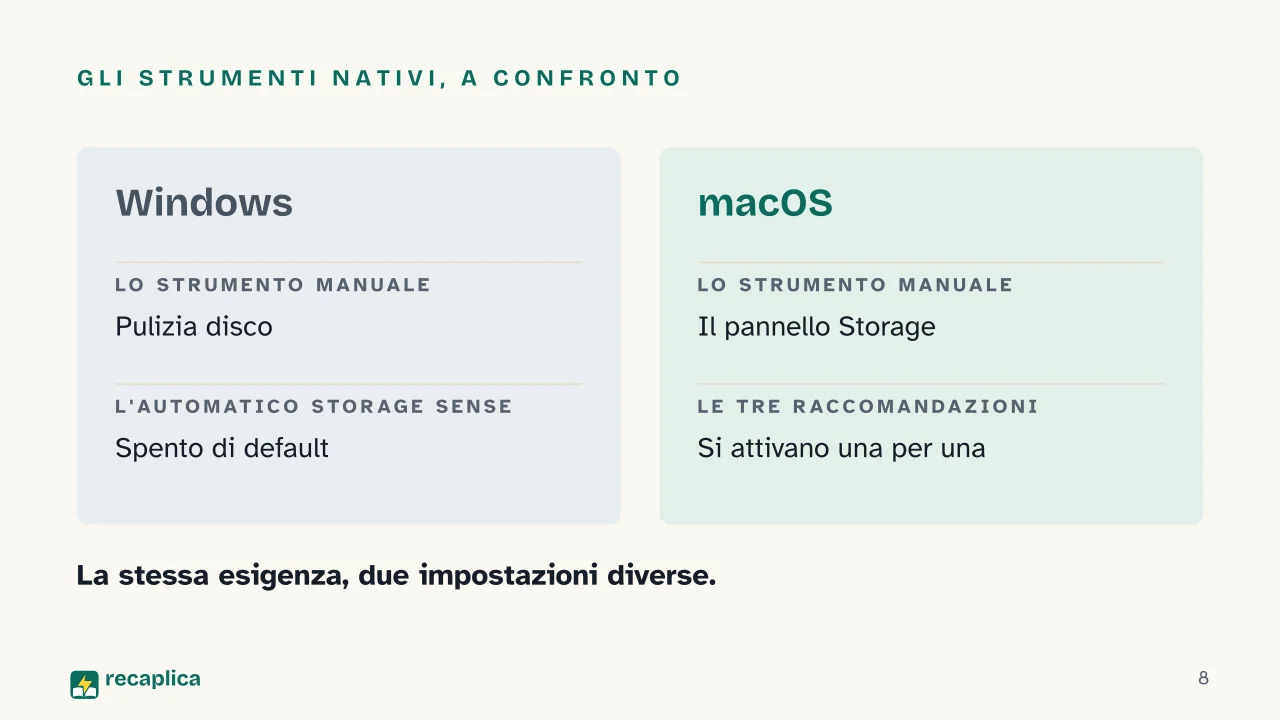 GLI STRUMENTI NATIVI, A CONFRONTO

Windows

LO STRUMENTO MANUALE

Pulizia disco

L'AUTOMATICO STORAGE SENSE

Spento di default

macOS

LO STRUMENTO MANUALE

Il pannello Storage

LE TRE RACCOMANDAZIONI

Si attivano una per una

La stessa esigenza, due impostazioni diverse.

recaplica

8